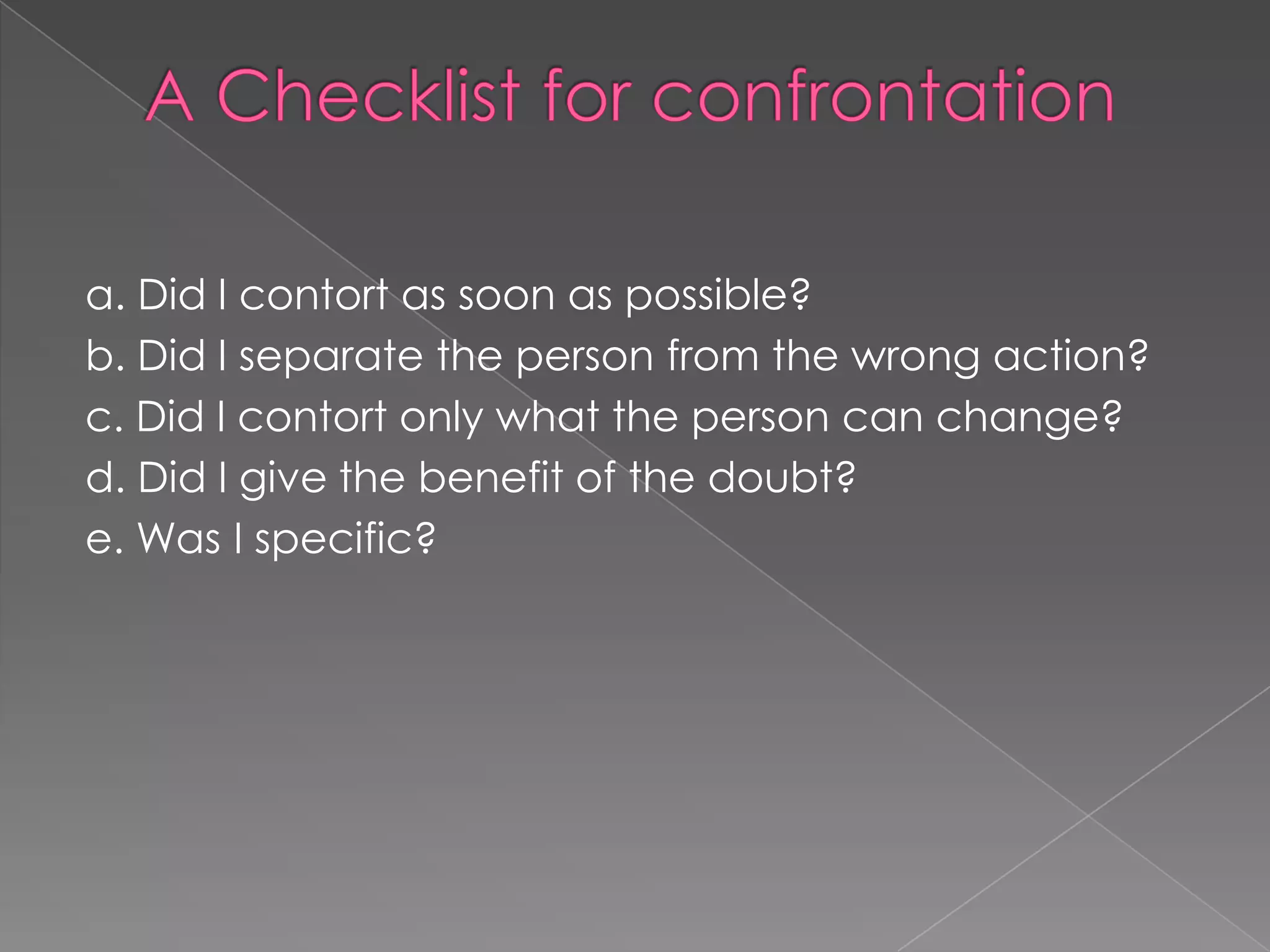 A Checklist for confrontation

a. Did I contort as soon as possible?
b. Did I separate the person from the wrong action?
c. Did I contort only what the person can change?
d. Did I give the benefit of the doubt?
e. Was I specific?